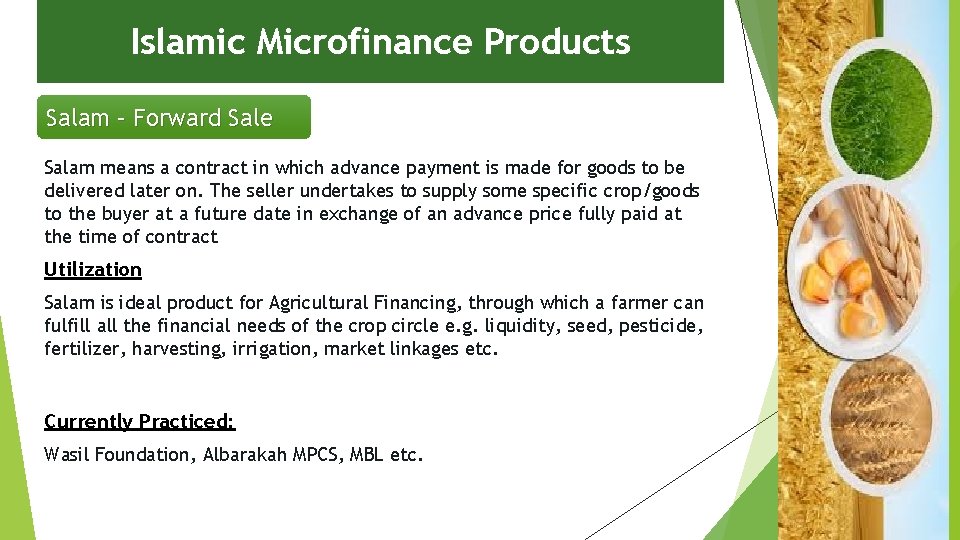 Islamic Microfinance Products

Salam - Forward Sale

Salam means a contract in which advance payment is made for goods to be delivered later on. The seller undertakes to supply some specific crop/goods to the buyer at a future date in exchange of an advance price fully paid at the time of contract

Utilization

Salam is ideal product for Agricultural Financing, through which a farmer can fulfill all the financial needs of the crop circle e.g. liquidity, seed, pesticide, fertilizer, harvesting, irrigation, market linkages etc.

Currently Practiced:

Wasil Foundation, Albarakah MPCS, MBL etc.